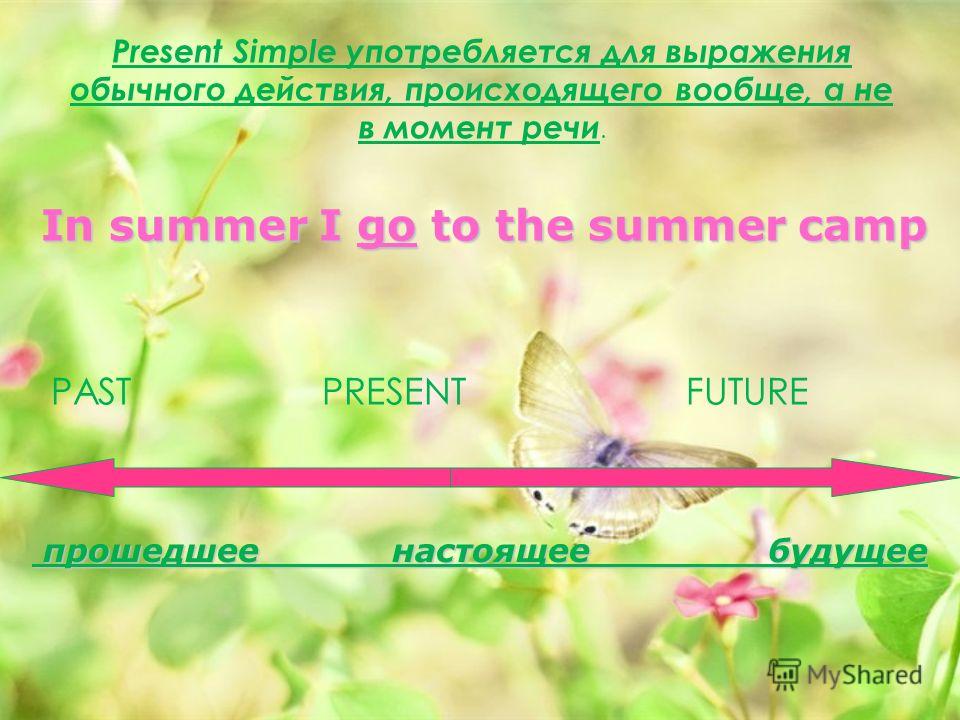 Present Simple употребляется для выражения обычного действия, происходящего вообще, а не в момент речи.

In summer I go to the summer camp

PAST PRESENT FUTURE

прошедшее настоящее будущее

MyShared